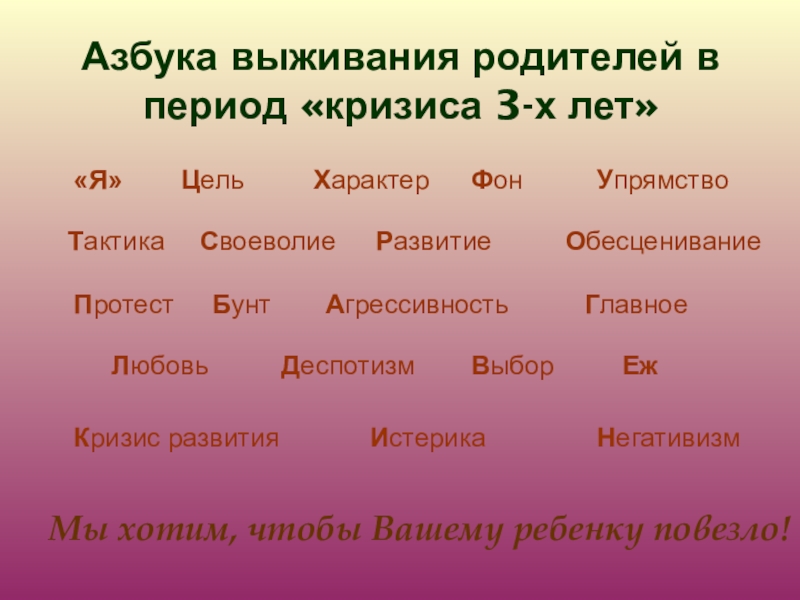 Азбука выживания родителей в период «кризиса 3-х лет»

«Я» Цель Характер Фон Упрямство

Тактика Своеволие Развитие Обесценивание

Протест Бунт Агрессивность Главное

Любовь Деспотизм Выбор Еж

Кризис развития Истерика Негативизм

Мы хотим, чтобы Вашему ребенку повезло!